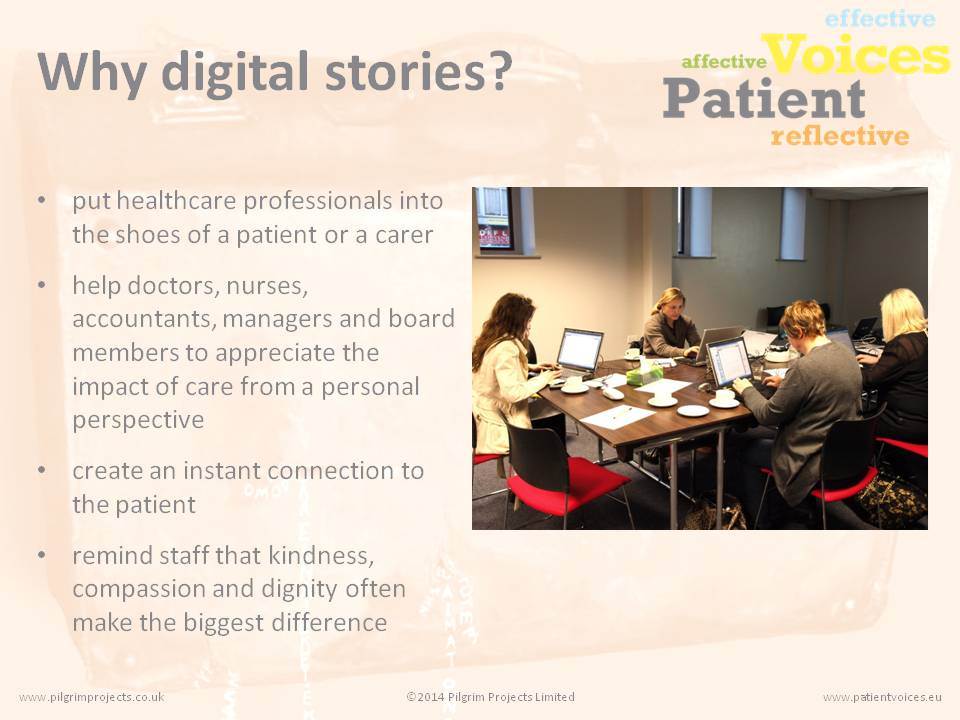 Why digital stories?

effective
affective Voices
Patient
reflective

• put healthcare professionals into the shoes of a patient or a carer

• help doctors, nurses, accountants, managers and board members to appreciate the impact of care from a personal perspective

• create an instant connection to the patient

• remind staff that kindness, compassion and dignity often make the biggest difference

www.pilgrimprojects.co.uk ©2014 Pilgrim Projects Limited www.patientvoices.eu